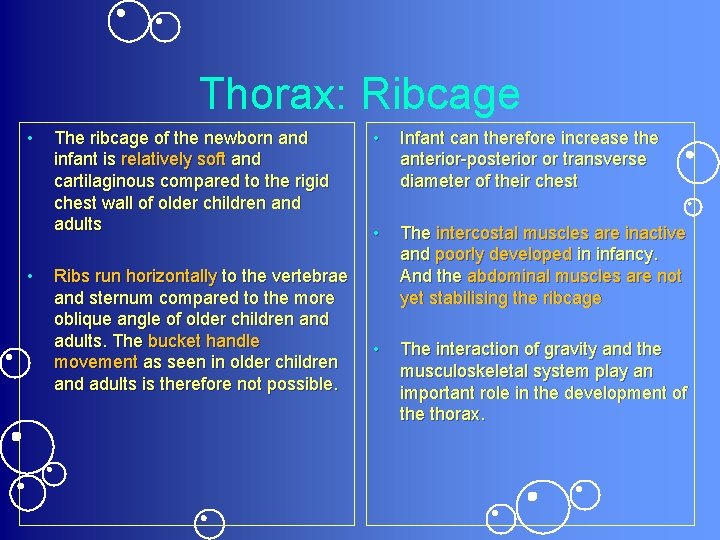 Thorax: Ribcage

• The ribcage of the newborn and infant is relatively soft and cartilaginous compared to the rigid chest wall of older children and adults

• Ribs run horizontally to the vertebrae and sternum compared to the more oblique angle of older children and adults. The bucket handle movement as seen in older children and adults is therefore not possible.

• Infant can therefore increase the anterior-posterior or transverse diameter of their chest

• The intercostal muscles are inactive and poorly developed in infancy. And the abdominal muscles are not yet stabilising the ribcage

• The interaction of gravity and the musculoskeletal system play an important role in the development of the thorax.